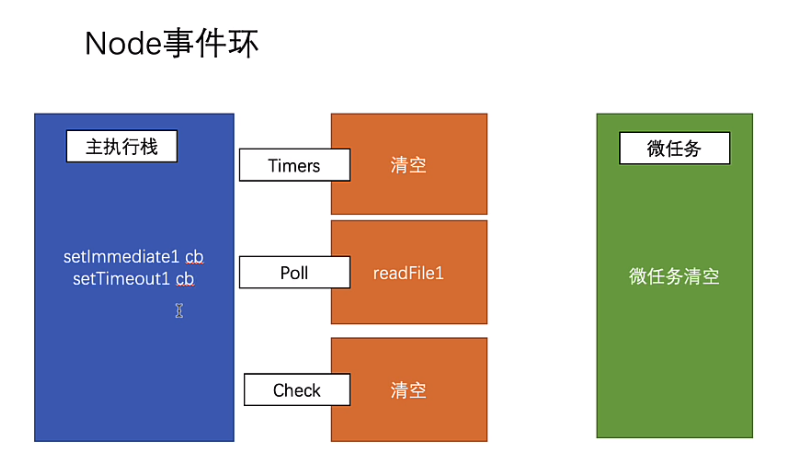 Node事件环

主执行栈

setImmediate1 cb
setTimeout1 cb

Timers

清空

Poll

readFile1

Check

清空

微任务

微任务清空